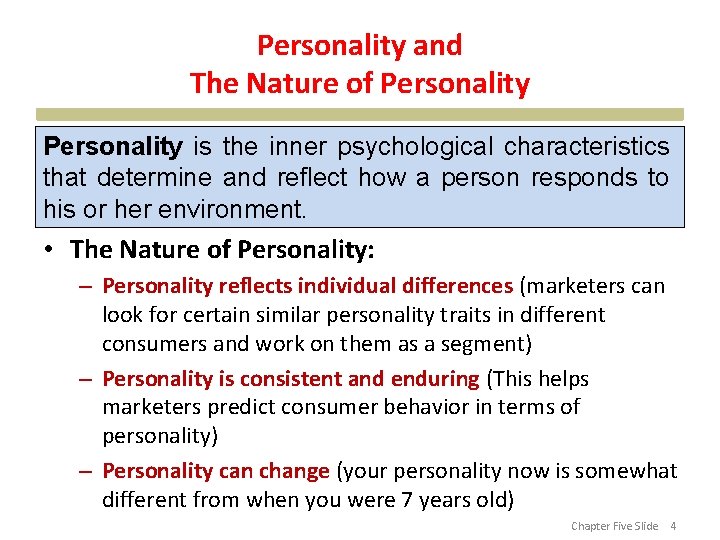 Personality and
The Nature of Personality

Personality is the inner psychological characteristics that determine and reflect how a person responds to his or her environment.

• The Nature of Personality:
– Personality reflects individual differences (marketers can look for certain similar personality traits in different consumers and work on them as a segment)
– Personality is consistent and enduring (This helps marketers predict consumer behavior in terms of personality)
– Personality can change (your personality now is somewhat different from when you were 7 years old)

Chapter Five Slide 4